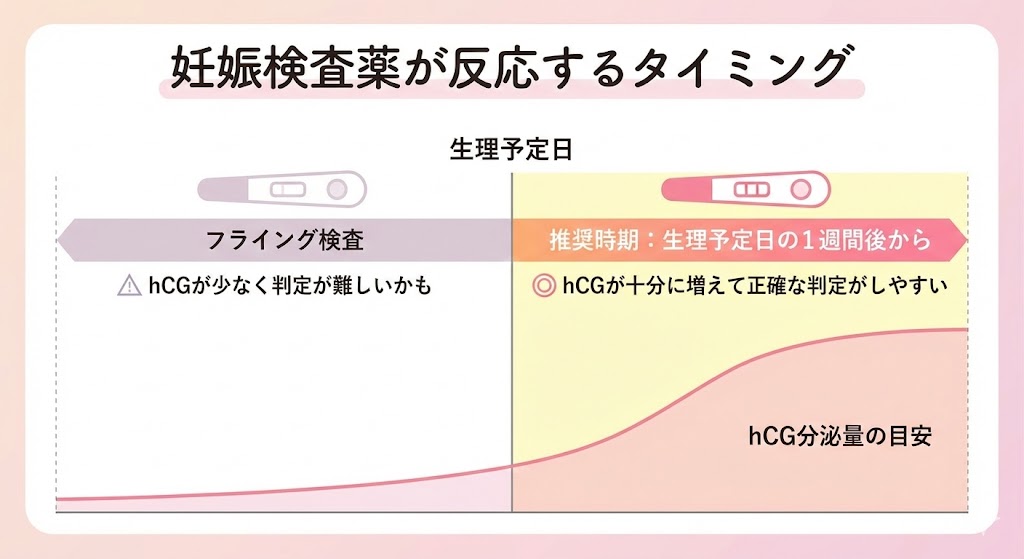 妊娠検査薬が反応するタイミング

生理予定日

フライング検査

⚠ hCGが少なく判定が難しいかも

推奨時期：生理予定日の１週間後から

◎ hCGが十分に増えて正確な判定がしやすい

hCG分泌量の目安